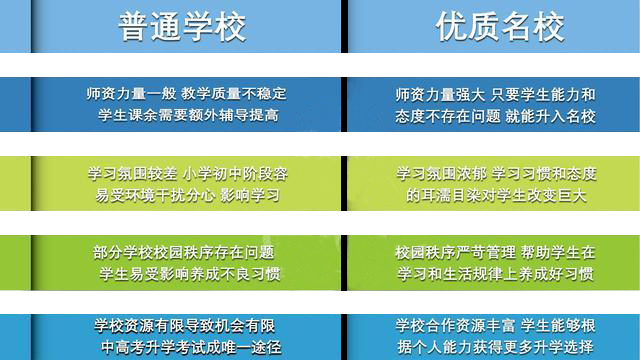 | 普通学校 | 优质名校 |
|---|---|
| 师资力量一般 教学质量不稳定 学生课余需要额外辅导提高 | 师资力量强大 只要学生能力和态度不存在问题 就能升入名校 |
| 学习氛围较差 小学初中阶段容易受环境干扰分心 影响学习 | 学习氛围浓郁 学习习惯和态度的耳濡目染对学生改变巨大 |
| 部分学校校园秩序存在问题 学生易受影响养成不良习惯 | 校园秩序严苛管理 帮助学生在学习和生活规律上养成好习惯 |
| 学校资源有限导致机会有限 中高考升学考试成唯一途径 | 学校合作资源丰富 学生能够根据个人能力获得更多升学选择 |